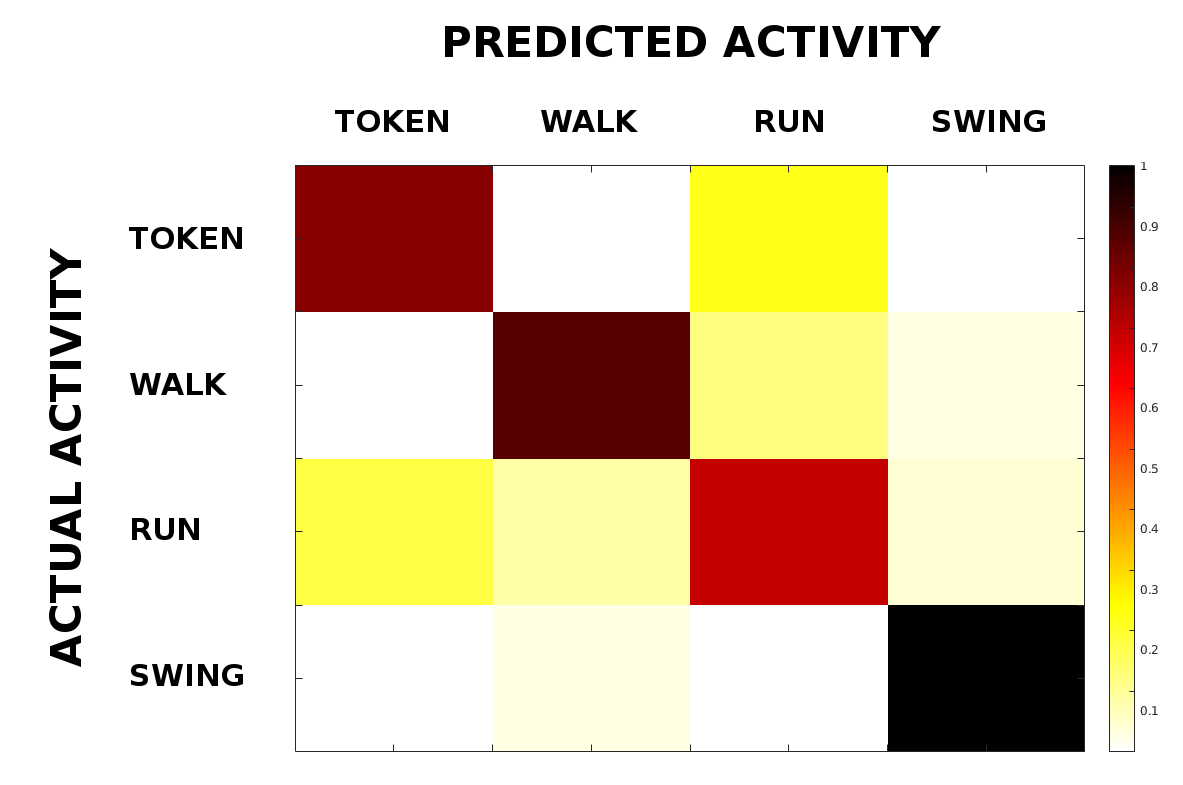 PREDICTED ACTIVITY

TOKEN WALK RUN SWING

ACTUAL ACTIVITY

TOKEN
WALK
RUN
SWING

1
0.9
0.8
0.7
0.6
0.5
0.4
0.3
0.2
0.1